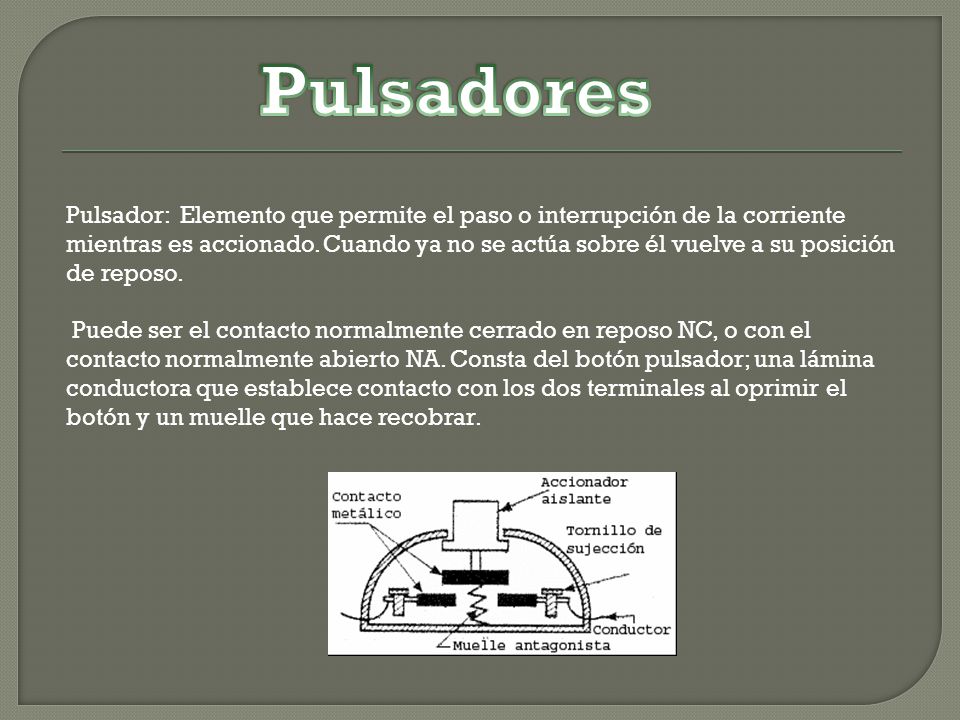 Pulsadores

Pulsador: Elemento que permite el paso o interrupción de la corriente mientras es accionado. Cuando ya no se actúa sobre él vuelve a su posición de reposo.

Puede ser el contacto normalmente cerrado en reposo NC, o con el contacto normalmente abierto NA. Consta del botón pulsador; una lámina conductora que establece contacto con los dos terminales al oprimir el botón y un muelle que hace recobrar.

Contacto metálico
Accionador aislante
Tornillo de sujección
Conductor
Muelle antagonista